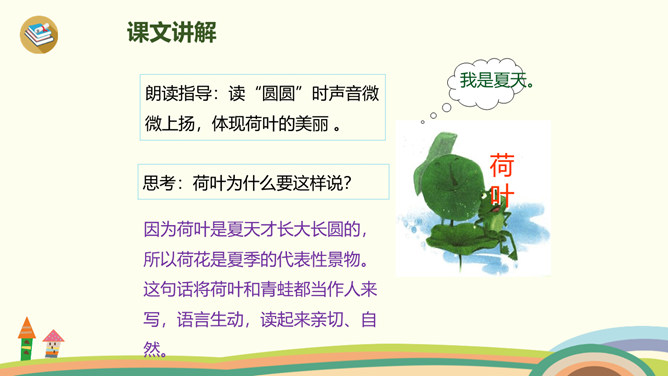 课文讲解

朗读指导：读“圆圆”时声音微微上扬，体现荷叶的美丽 。

思考：荷叶为什么要这样说？

因为荷叶是夏天才长大长圆的，所以荷花是夏季的代表性景物。这句话将荷叶和青蛙都当作人来写，语言生动，读起来亲切、自然。

我是夏天。

荷叶